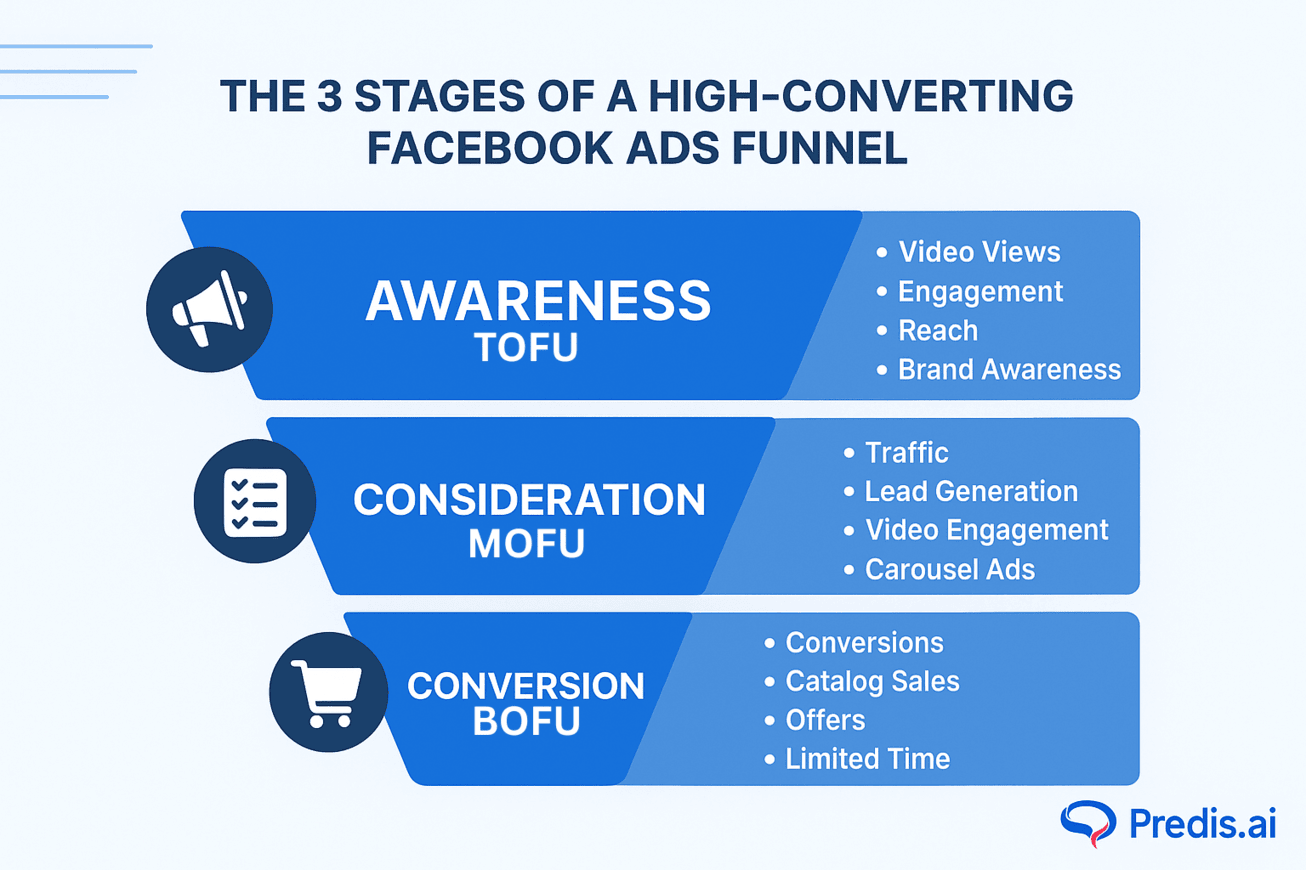 THE 3 STAGES OF A HIGH-CONVERTING FACEBOOK ADS FUNNEL

AWARENESS
TOFU

• Video Views
• Engagement
• Reach
• Brand Awareness

CONSIDERATION
MOFU

• Traffic
• Lead Generation
• Video Engagement
• Carousel Ads

CONVERSION
BOFU

• Conversions
• Catalog Sales
• Offers
• Limited Time

Predis.ai